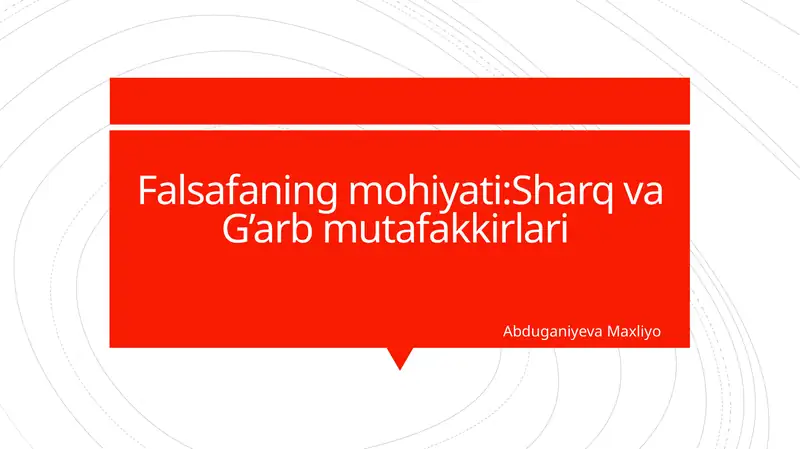 Falsafaning mohiyati:Sharq va G’arb mutafakkirlari

Abduganiyeva Maxliyo